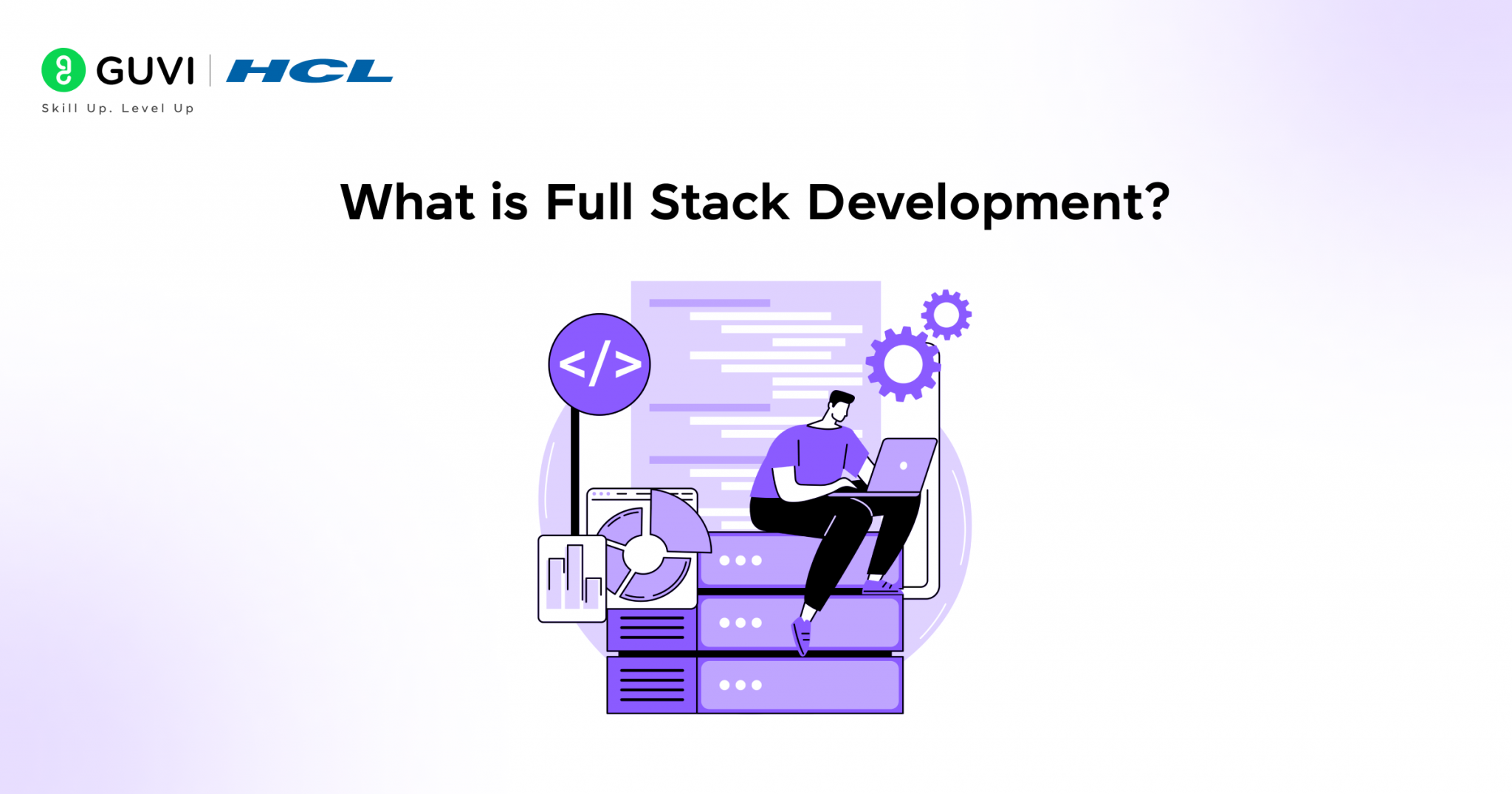 GUVI | HCL
Skill Up. Level Up

What is Full Stack Development?

</>